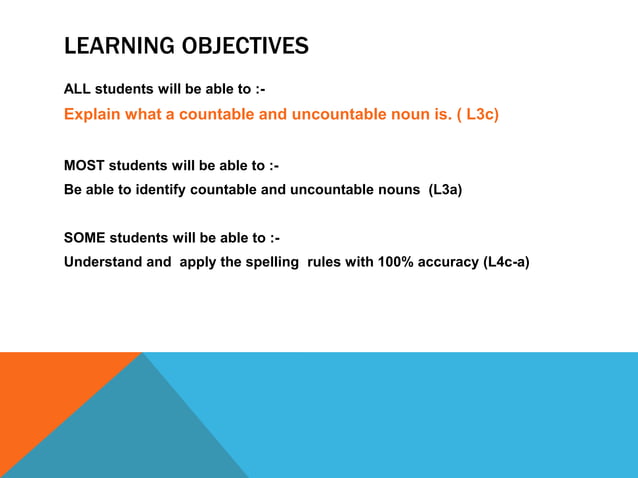 LEARNING OBJECTIVES

ALL students will be able to :-

Explain what a countable and uncountable noun is. ( L3c)

MOST students will be able to :-

Be able to identify countable and uncountable nouns (L3a)

SOME students will be able to :-

Understand and apply the spelling rules with 100% accuracy (L4c-a)